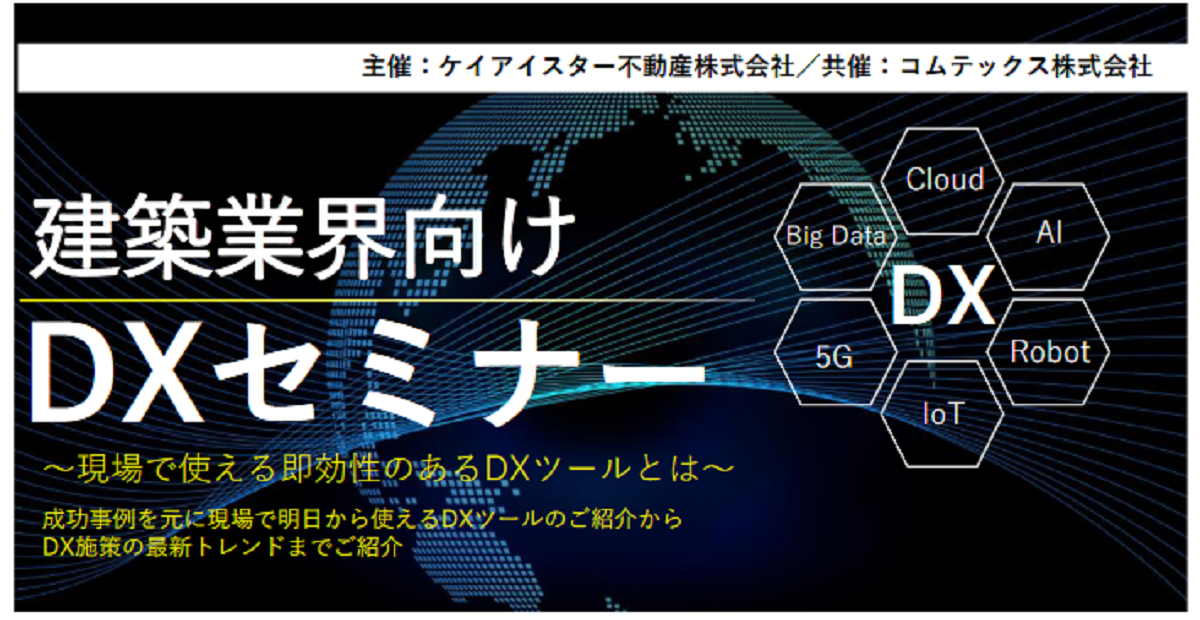 主催：ケイアイスター不動産株式会社／共催：コムテックス株式会社

建築業界向け

DXセミナー

～現場で使える即効性のあるDXツールとは～

成功事例を元に現場で明日から使えるDXツールのご紹介から
DX施策の最新トレンドまでご紹介

Cloud

Big Data

AI

DX

5G

Robot

IoT